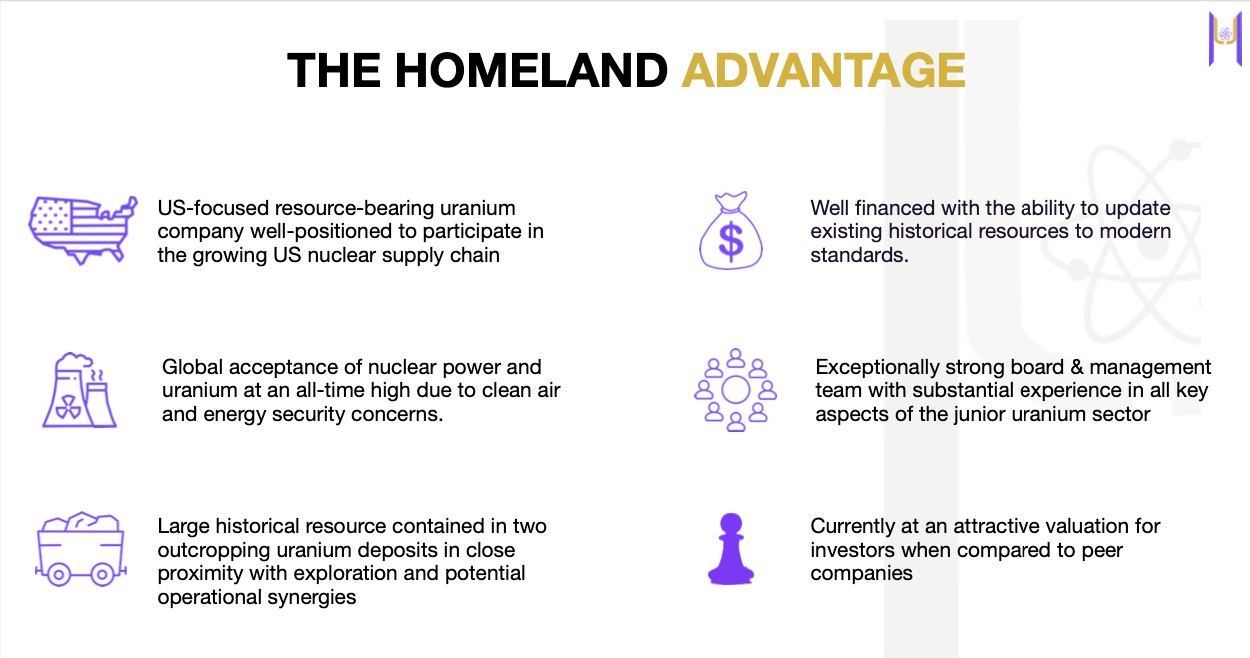 THE HOMELAND ADVANTAGE

US-focused resource-bearing uranium company well-positioned to participate in the growing US nuclear supply chain

Global acceptance of nuclear power and uranium at an all-time high due to clean air and energy security concerns.

Large historical resource contained in two outcropping uranium deposits in close proximity with exploration and potential operational synergies

Well financed with the ability to update existing historical resources to modern standards.

Exceptionally strong board & management team with substantial experience in all key aspects of the junior uranium sector

Currently at an attractive valuation for investors when compared to peer companies